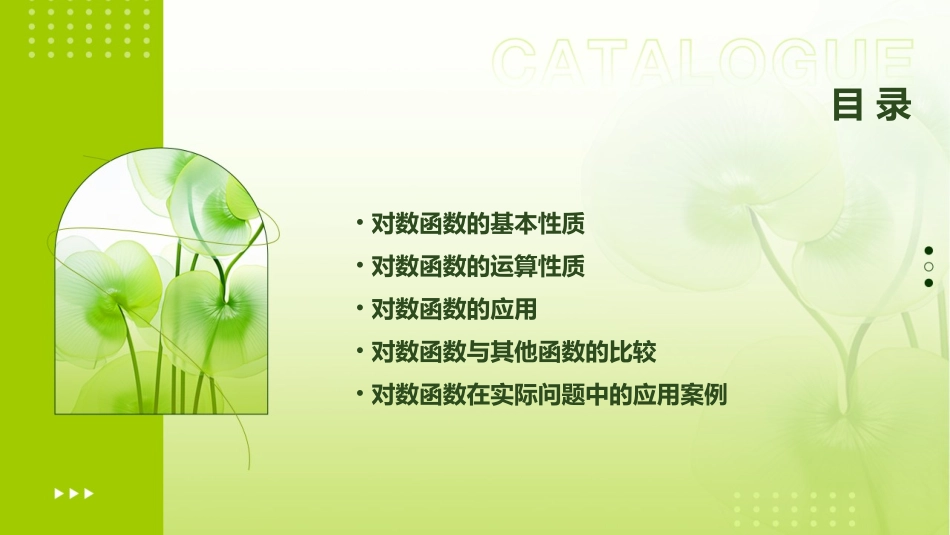 CATALOGUE
目录

• 对数函数的基本性质
• 对数函数的运算性质
• 对数函数的应用
• 对数函数与其他函数的比较
• 对数函数在实际问题中的应用案例